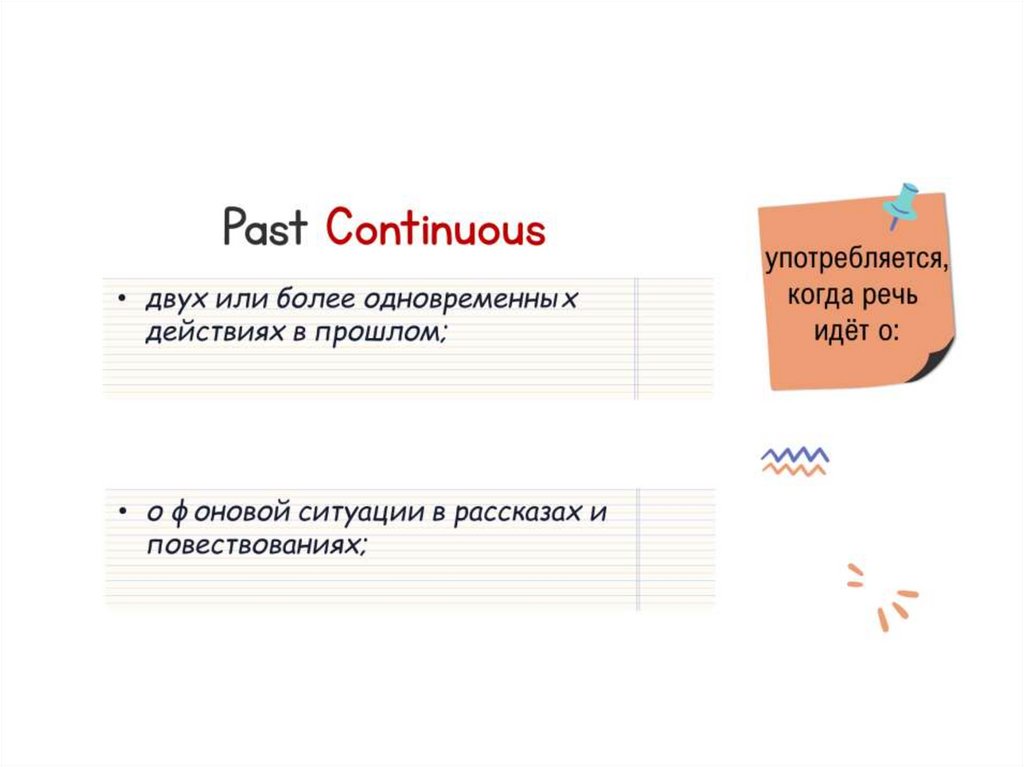 Past Continuous

употребляется, когда речь идёт о:

• двух или более одновременных действиях в прошлом;

• о фоновой ситуации в рассказах и повествованиях;